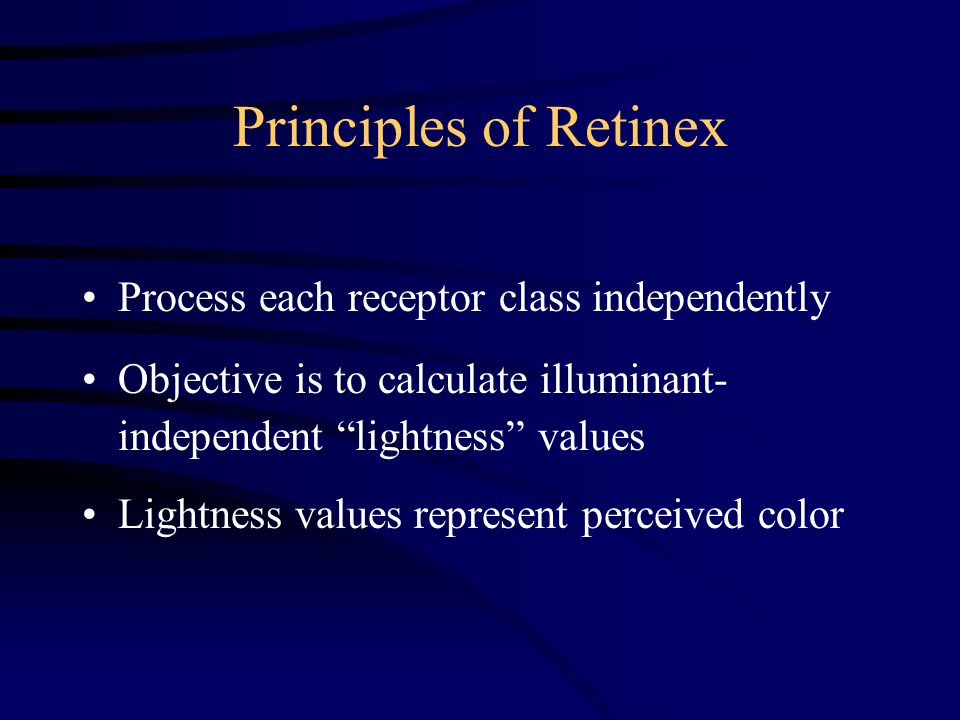 Principles of Retinex

• Process each receptor class independently

• Objective is to calculate illuminant-independent “lightness” values

• Lightness values represent perceived color